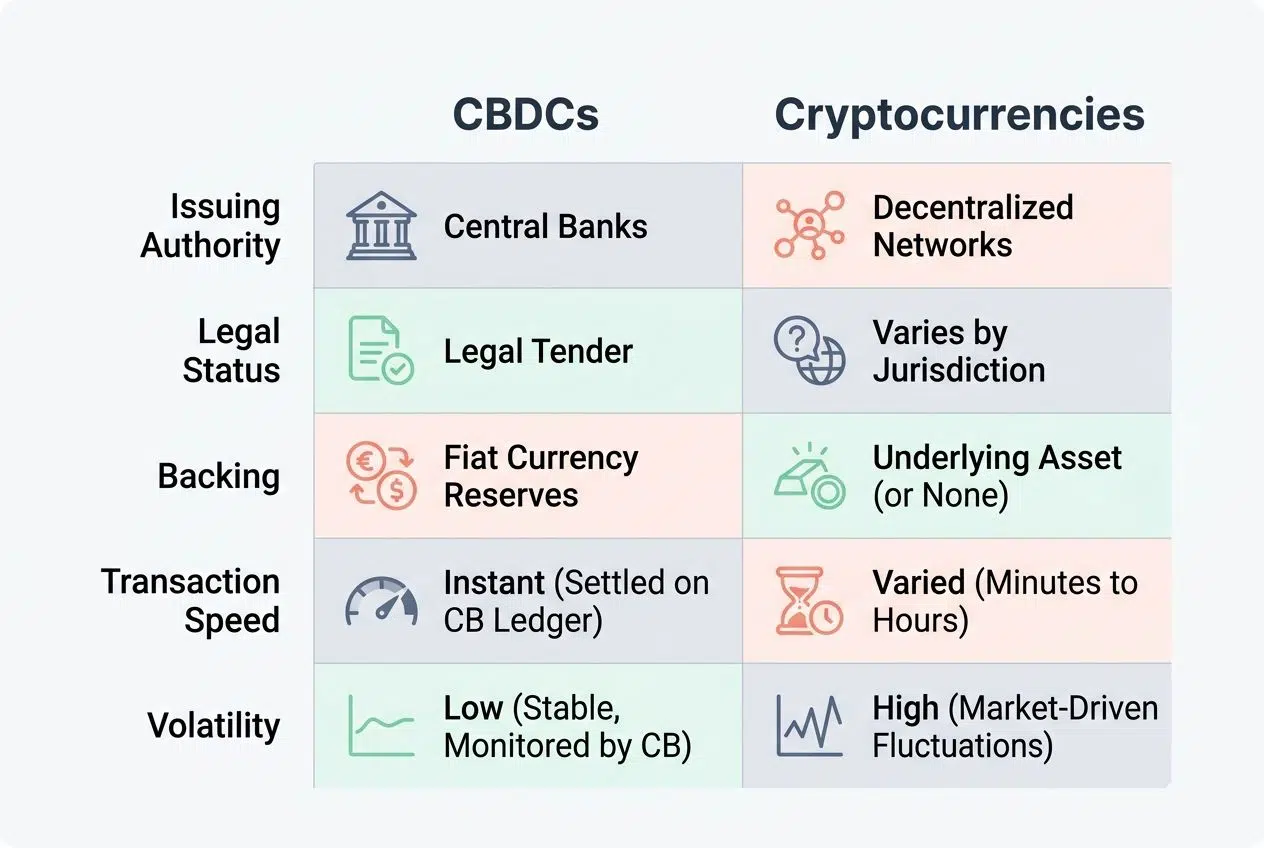 |  | CBDCs | Cryptocurrencies |
|---|---|---|
| Issuing Authority | Central Banks | Decentralized Networks |
| Legal Status | Legal Tender | Varies by Jurisdiction |
| Backing | Fiat Currency Reserves | Underlying Asset (or None) |
| Transaction Speed | Instant (Settled on CB Ledger) | Varied (Minutes to Hours) |
| Volatility | Low (Stable, Monitored by CB) | High (Market-Driven Fluctuations) |